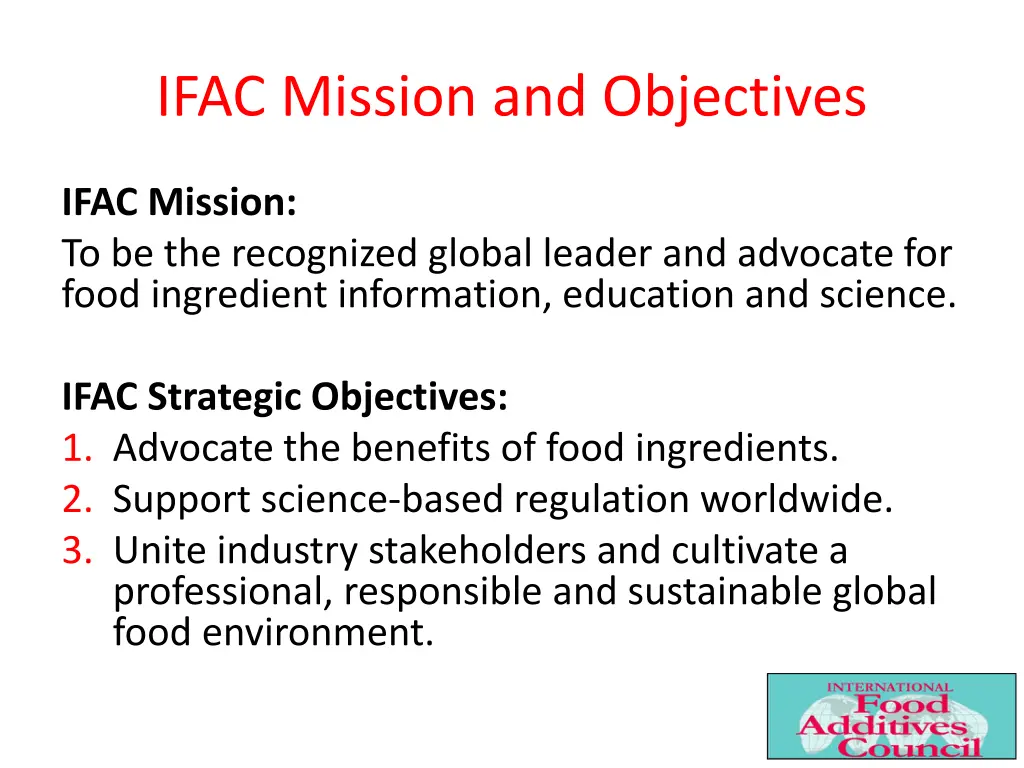 IFAC Mission and Objectives

IFAC Mission:
To be the recognized global leader and advocate for food ingredient information, education and science.

IFAC Strategic Objectives:
1. Advocate the benefits of food ingredients.
2. Support science-based regulation worldwide.
3. Unite industry stakeholders and cultivate a professional, responsible and sustainable global food environment.

INTERNATIONAL
Food
Additives
Council